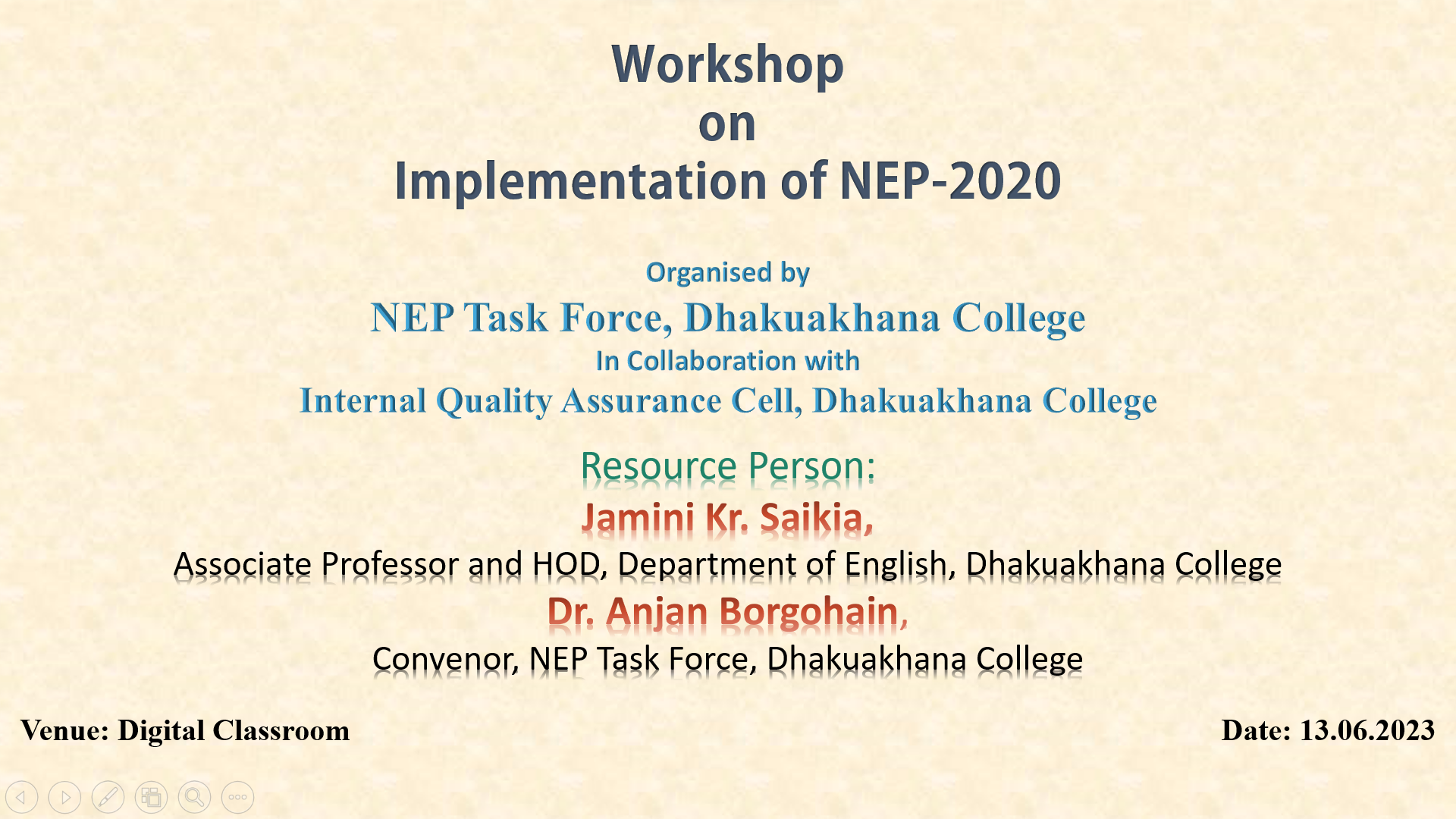 Workshop
on
Implementation of NEP-2020

Organised by
NEP Task Force, Dhakuakhana College
In Collaboration with
Internal Quality Assurance Cell, Dhakuakhana College

Resource Person:
Jamini Kr. Saikia,
Associate Professor and HOD, Department of English, Dhakuakhana College
Dr. Anjan Borgohain,
Convenor, NEP Task Force, Dhakuakhana College

Venue: Digital Classroom

Date: 13.06.2023